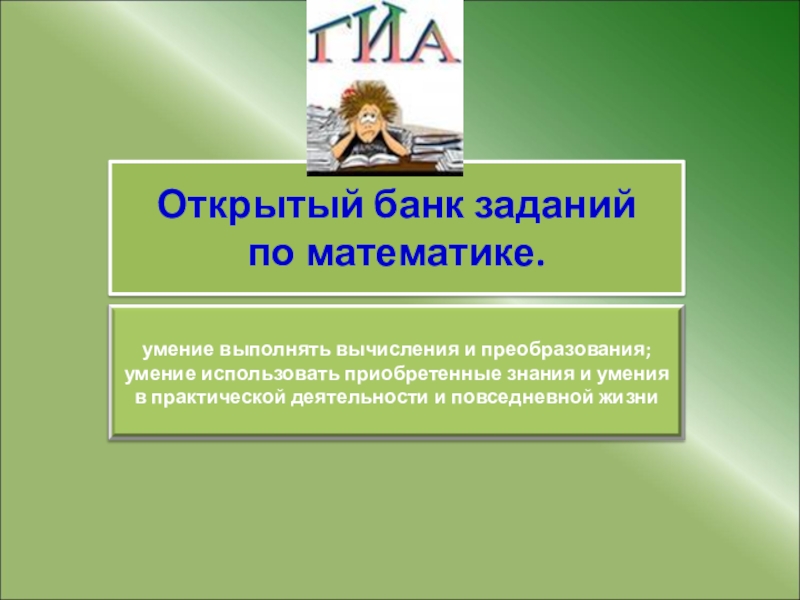 ГИА

Открытый банк заданий по математике.

умение выполнять вычисления и преобразования; умение использовать приобретенные знания и умения в практической деятельности и повседневной жизни